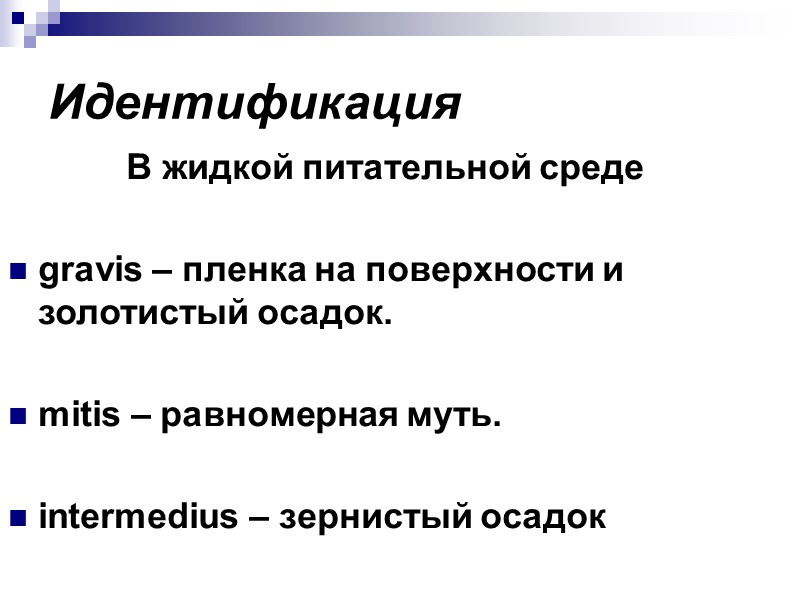 Идентификация

В жидкой питательной среде

gravis – пленка на поверхности и золотистый осадок.

mitis – равномерная муть.

intermedius – зернистый осадок